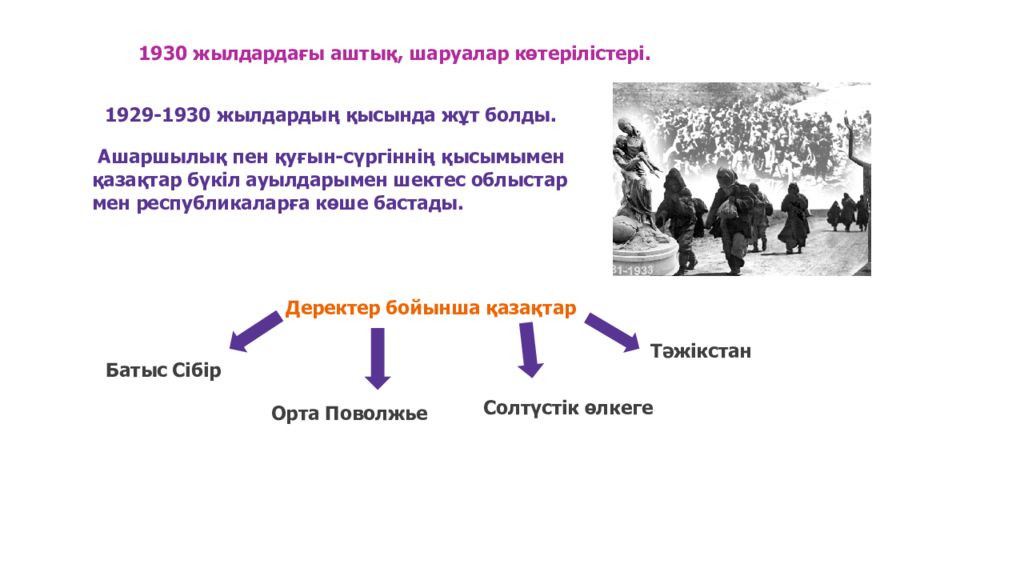 1930 жылдардағы аштық, шаруалар көтерілістері.

1929-1930 жылдардың қысында жұт болды.

Ашаршылық пен қуғын-сүргіннің қысымымен қазақтар бүкіл ауылдарымен шектес облыстар мен республикаларға көше бастады.

31-1933

Деректер бойынша қазақтар

Батыс Сібір

Орта Поволжье

Солтүстік өлкеге

Тәжікстан